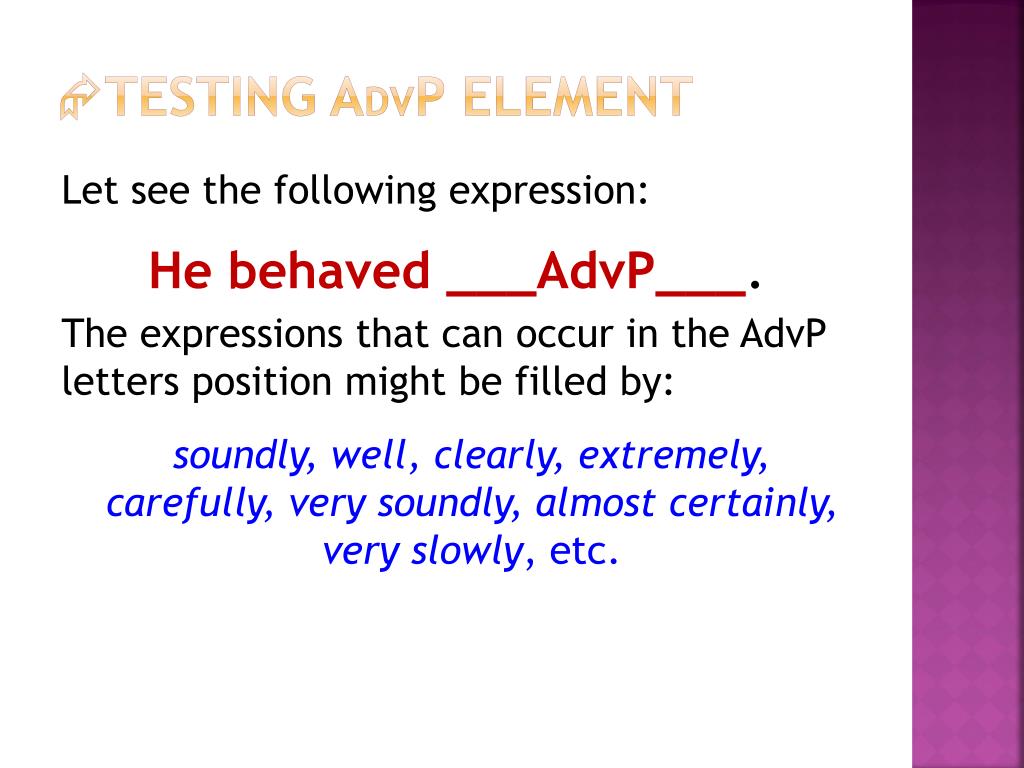 TESTING ADVP ELEMENT

Let see the following expression:

He behaved ___AdvP___.

The expressions that can occur in the AdvP letters position might be filled by:

soundly, well, clearly, extremely, carefully, very soundly, almost certainly, very slowly, etc.